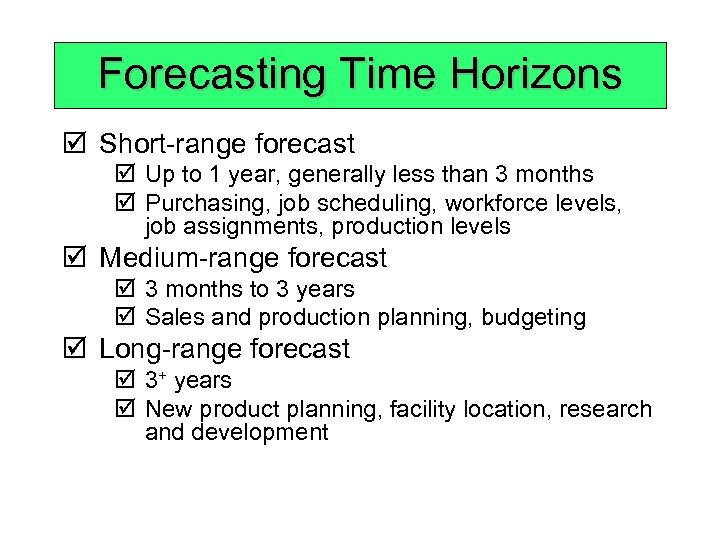 Forecasting Time Horizons

☑ Short-range forecast

☑ Up to 1 year, generally less than 3 months

☑ Purchasing, job scheduling, workforce levels, job assignments, production levels

☑ Medium-range forecast

☑ 3 months to 3 years

☑ Sales and production planning, budgeting

☑ Long-range forecast

☑ $3^+$ years

☑ New product planning, facility location, research and development